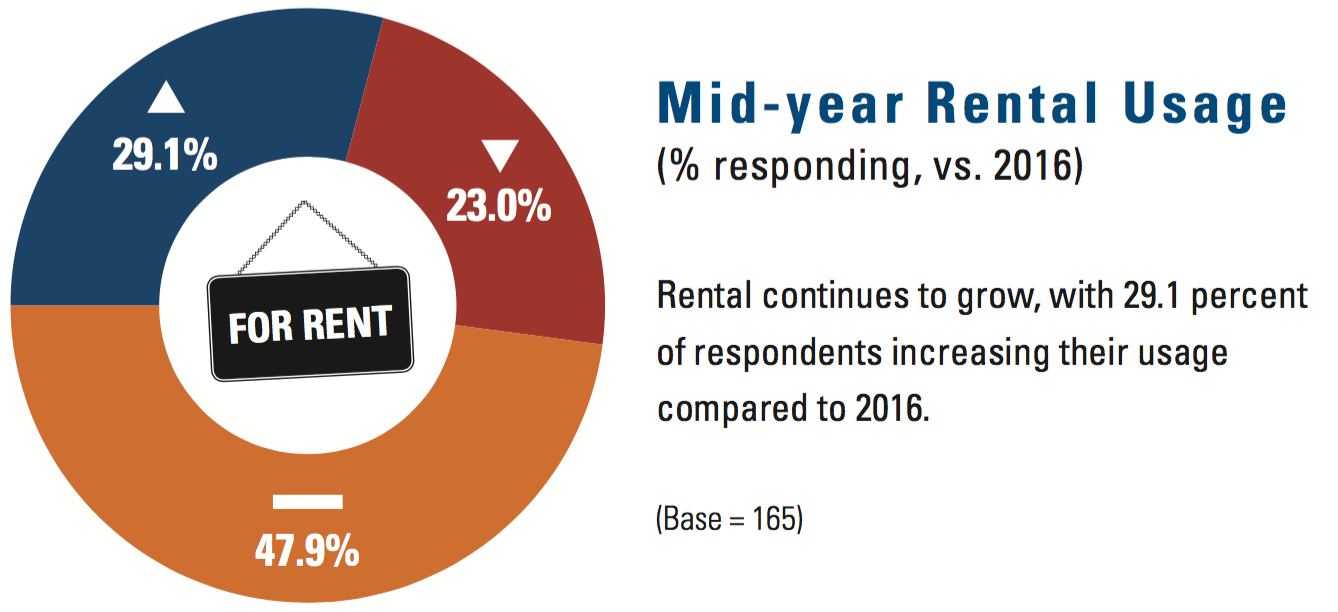 29.1%

23.0%

FOR RENT

47.9%

Mid-year Rental Usage
(% responding, vs. 2016)

Rental continues to grow, with 29.1 percent of respondents increasing their usage compared to 2016.

(Base = 165)